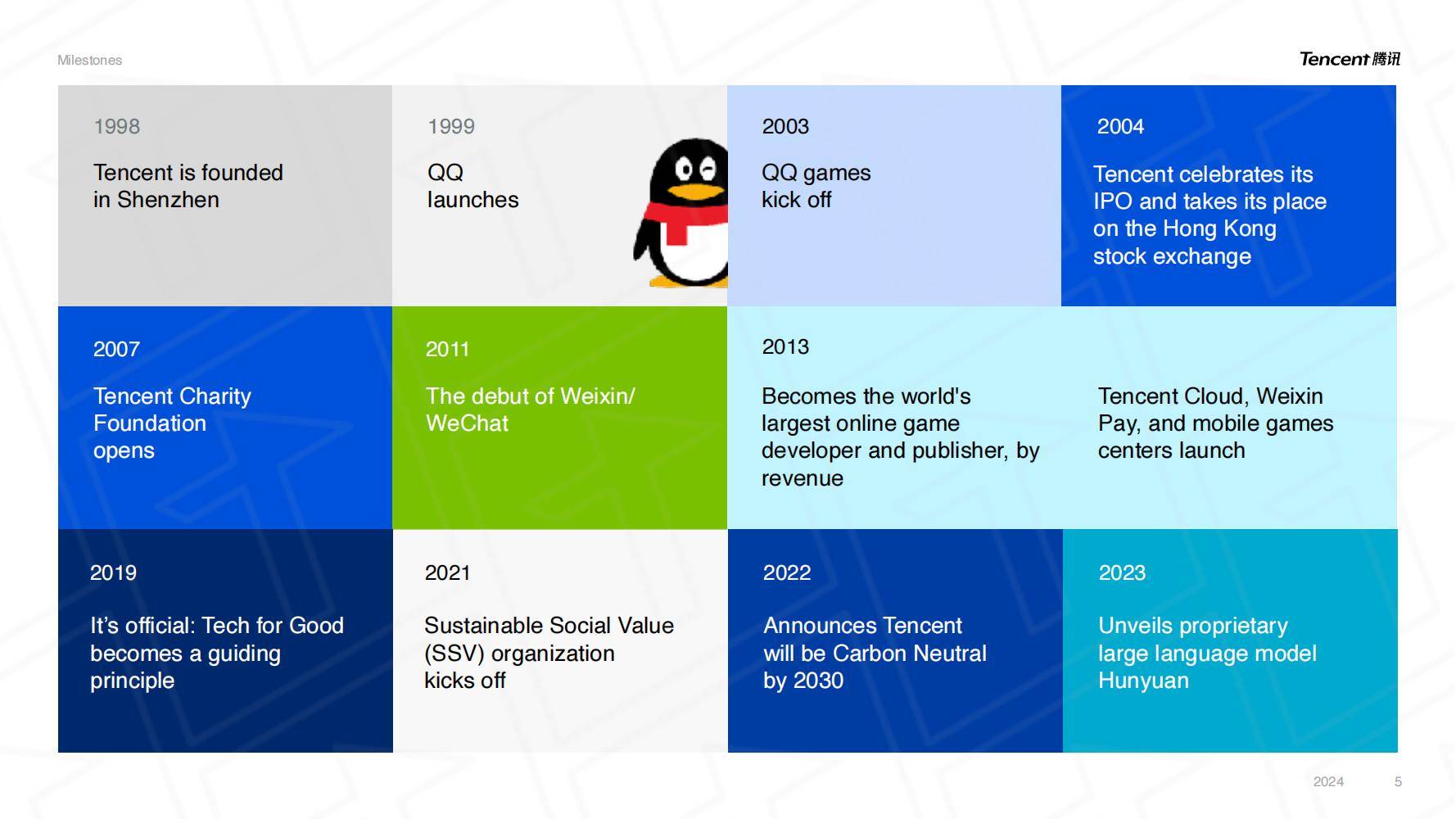 Milestones

Tencent 腾讯

1998

Tencent is founded in Shenzhen

1999

QQ launches

2003

QQ games kick off

2004

Tencent celebrates its IPO and takes its place on the Hong Kong stock exchange

2007

Tencent Charity Foundation opens

2011

The debut of Weixin/ WeChat

2013

Becomes the world's largest online game developer and publisher, by revenue

Tencent Cloud, Weixin Pay, and mobile games centers launch

2019

It's official: Tech for Good becomes a guiding principle

2021

Sustainable Social Value (SSV) organization kicks off

2022

Announces Tencent will be Carbon Neutral by 2030

2023

Unveils proprietary large language model Hunyuan

2024 5